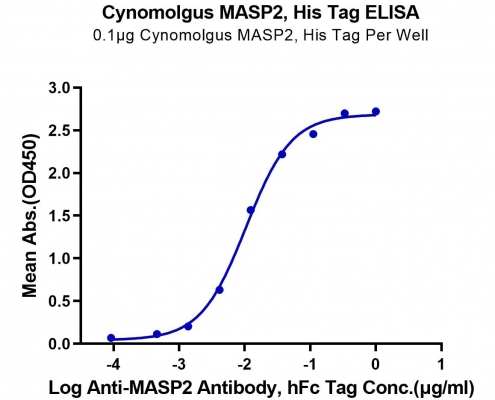 Cynomolgus MASP2, His Tag ELISA
0.1μg Cynomolgus MASP2, His Tag Per Well

Mean Abs.(OD450)

3.0
2.5
2.0
1.5
1.0
0.5
0.0

-4
-3
-2
-1
0
1

Log Anti-MASP2 Antibody, hFc Tag Conc.(μg/ml)